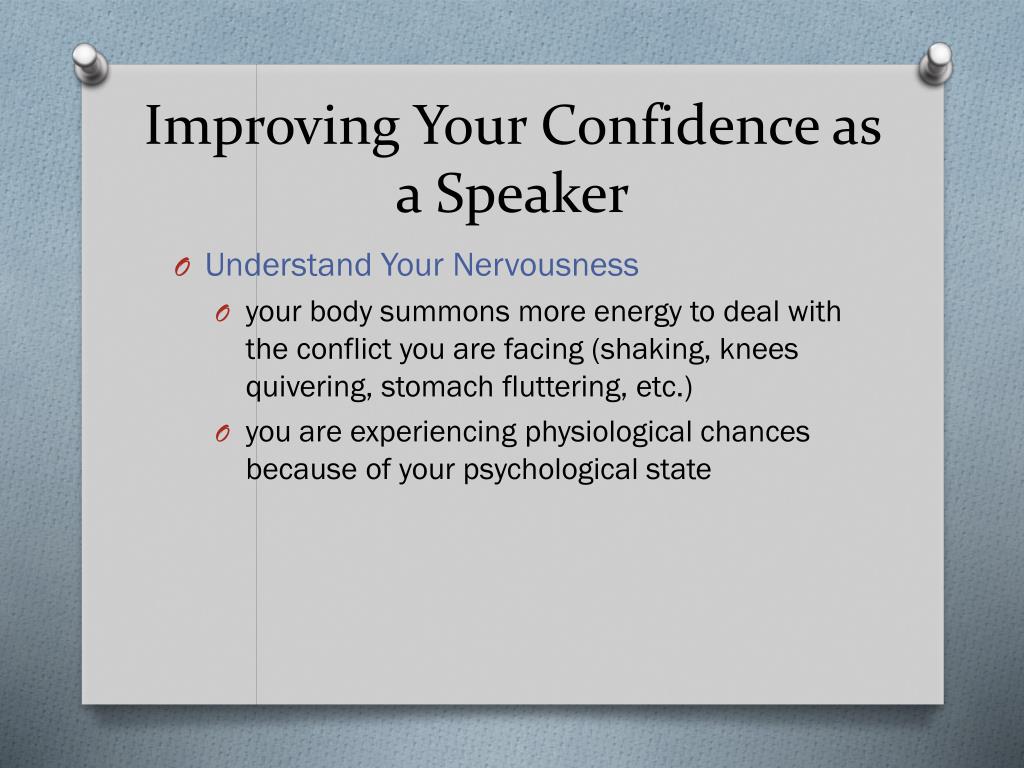 Improving Your Confidence as a Speaker

O Understand Your Nervousness

O your body summons more energy to deal with the conflict you are facing (shaking, knees quivering, stomach fluttering, etc.)

O you are experiencing physiological chances because of your psychological state